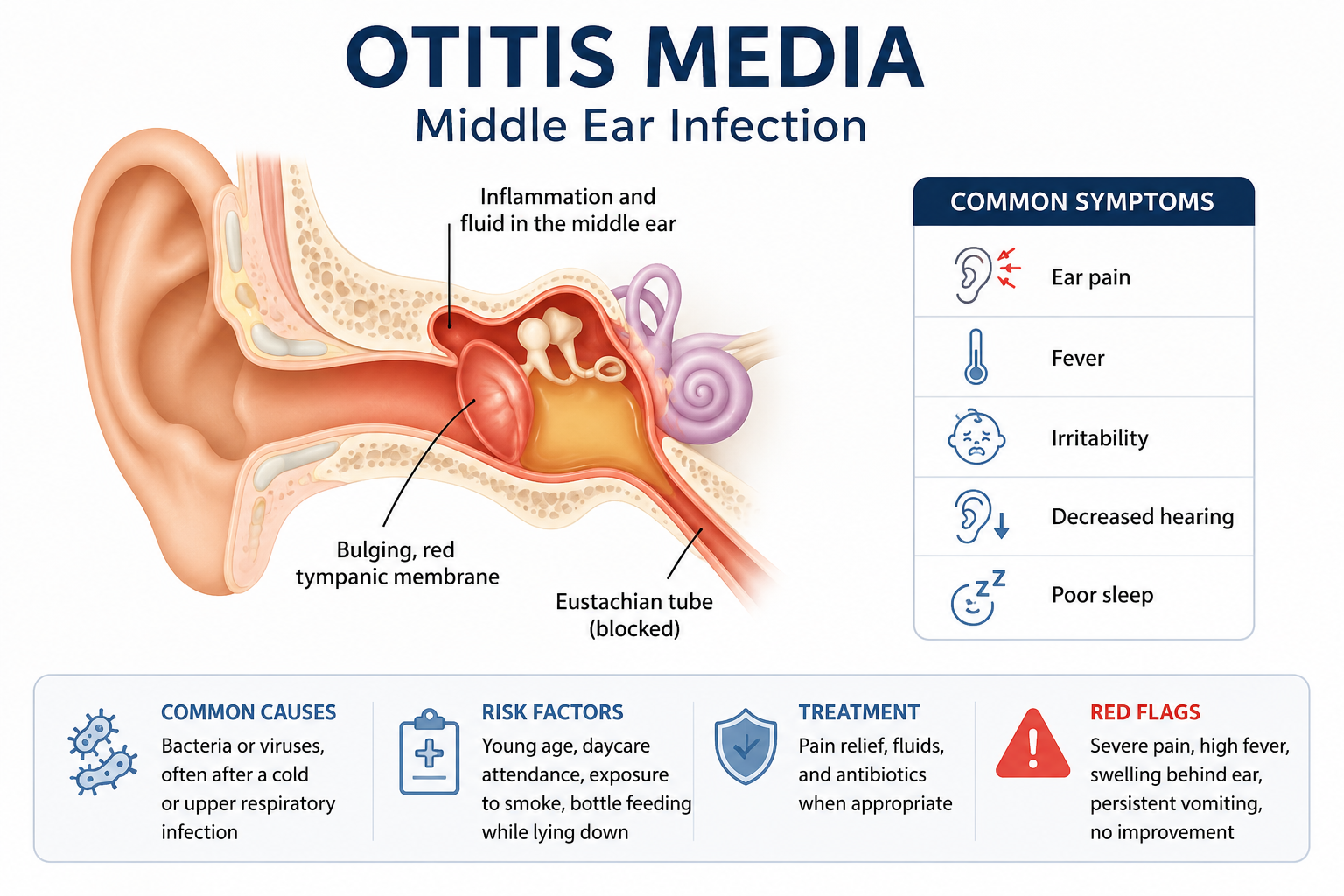 OTITIS MEDIA
Middle Ear Infection

Inflammation and fluid in the middle ear

Bulging, red tympanic membrane

Eustachian tube (blocked)

COMMON SYMPTOMS

Ear pain

Fever

Irritability

Decreased hearing

Poor sleep

COMMON CAUSES
Bacteria or viruses, often after a cold or upper respiratory infection

RISK FACTORS
Young age, daycare attendance, exposure to smoke, bottle feeding while lying down

TREATMENT
Pain relief, fluids, and antibiotics when appropriate

RED FLAGS
Severe pain, high fever, swelling behind ear, persistent vomiting, no improvement